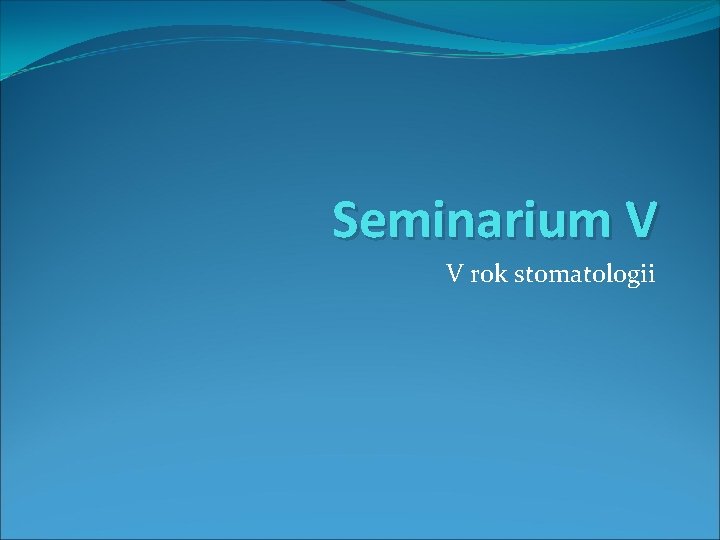 Seminarium V

V rok stomatologii